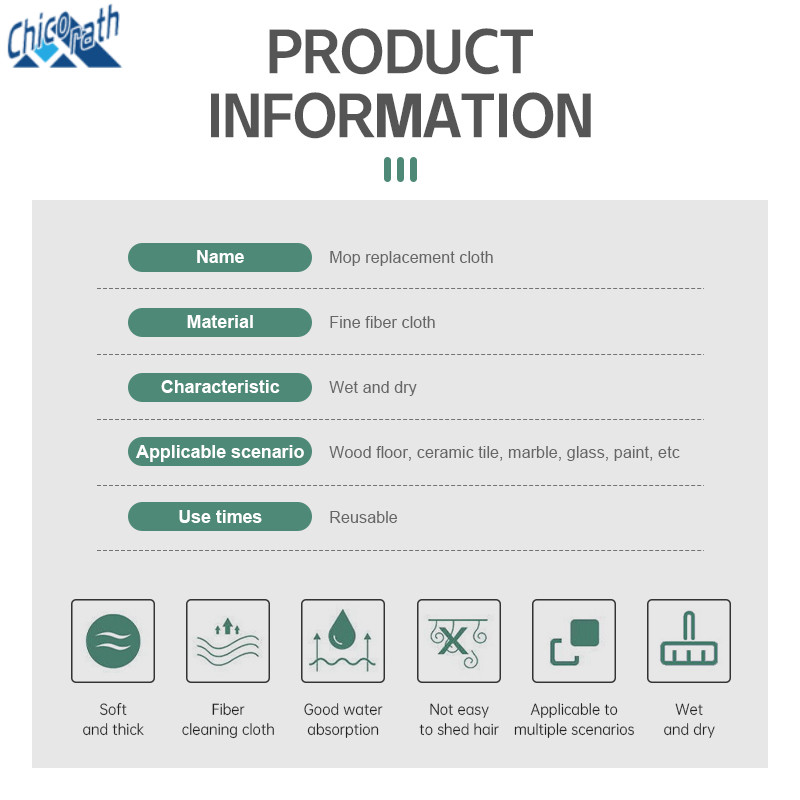 Chicorath

PRODUCT INFORMATION

| Name | Mop replacement cloth |
|---|---|
| Material | Fine fiber cloth |
| Characteristic | Wet and dry |
| Applicable scenario | Wood floor, ceramic tile, marble, glass, paint, etc |
| Use times | Reusable |

Soft and thick

Fiber cleaning cloth

Good water absorption

Not easy to shed hair

Applicable to multiple scenarios

Wet and dry